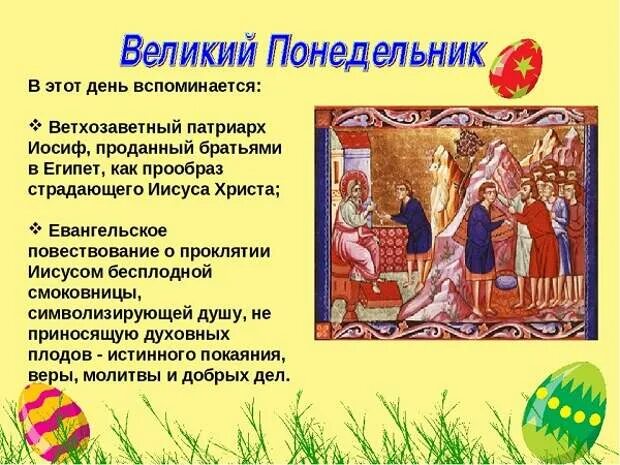 Великий Понедельник

В этот день вспоминается:

❖ Ветхозаветный патриарх Иосиф, проданный братьями в Египет, как прообраз страдающего Иисуса Христа;

❖ Евангельское повествование о проклятии Иисусом бесплодной смоковницы, символизирующей душу, не приносящую духовных плодов - истинного покаяния, веры, молитвы и добрых дел.